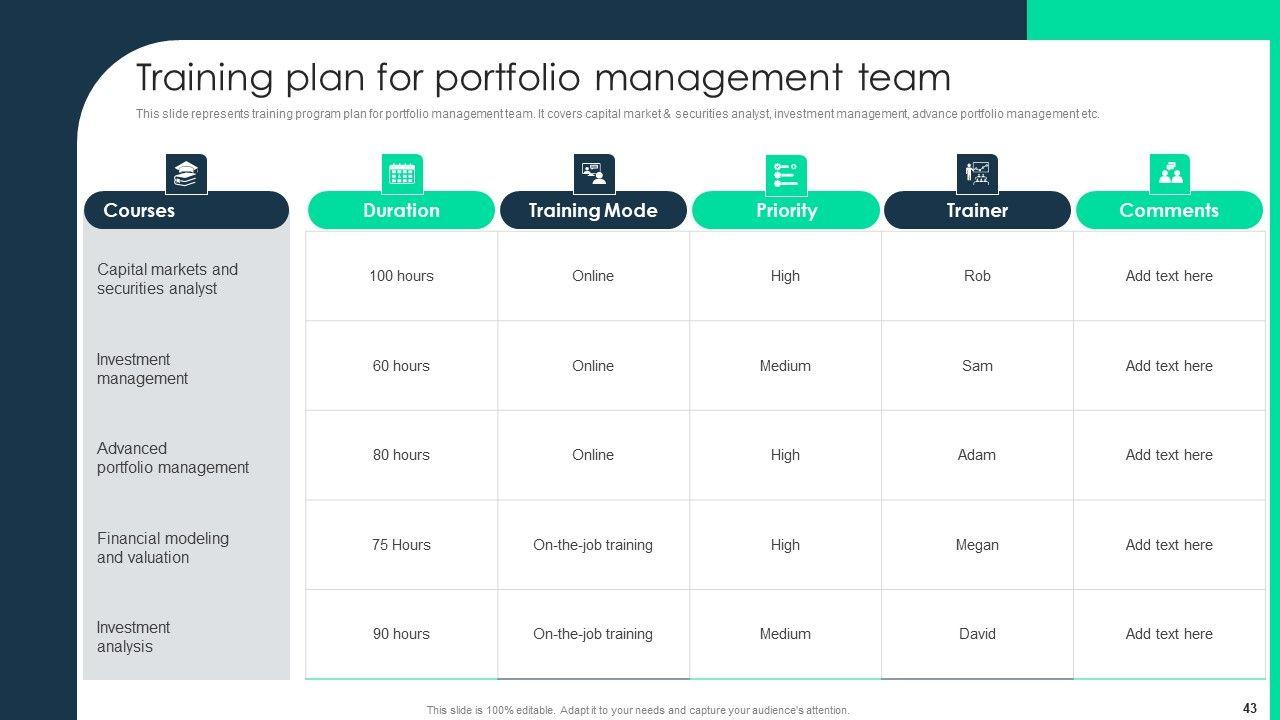 Training plan for portfolio management team

This slide represents training program plan for portfolio management team. It covers capital market & securities analyst, investment management, advance portfolio management etc.

| Courses | Duration | Training Mode | Priority | Trainer | Comments |
|---|---|---|---|---|---|
| Capital markets and securities analyst | 100 hours | Online | High | Rob | Add text here |
| Investment management | 60 hours | Online | Medium | Sam | Add text here |
| Advanced portfolio management | 80 hours | Online | High | Adam | Add text here |
| Financial modeling and valuation | 75 Hours | On-the-job training | High | Megan | Add text here |
| Investment analysis | 90 hours | On-the-job training | Medium | David | Add text here |

This slide is 100% editable. Adapt it to your needs and capture your audience's attention.

43